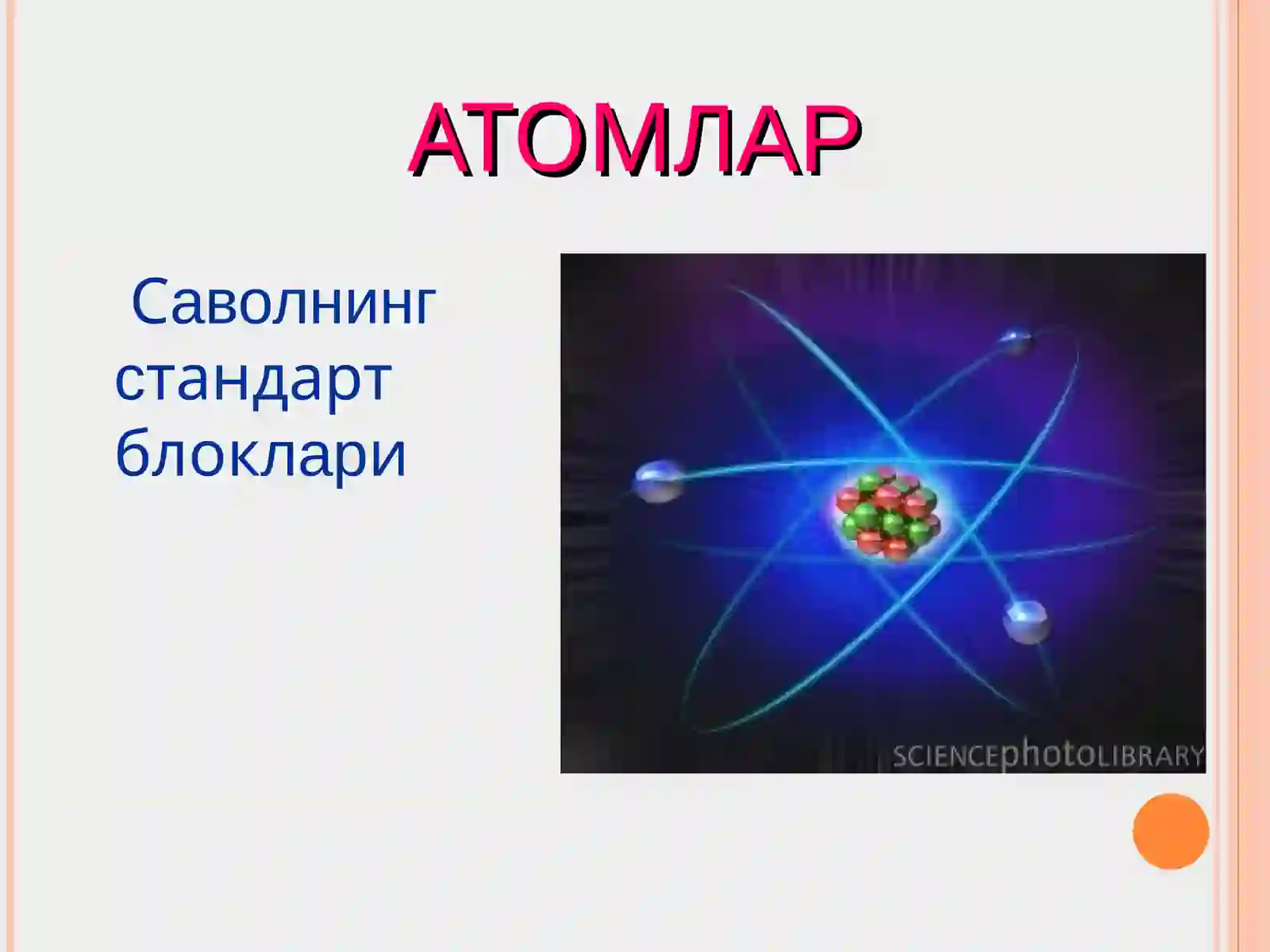 АТОМЛАР

Саволнинг стандарт блоклари

SCIENCEphotoLIBRARY